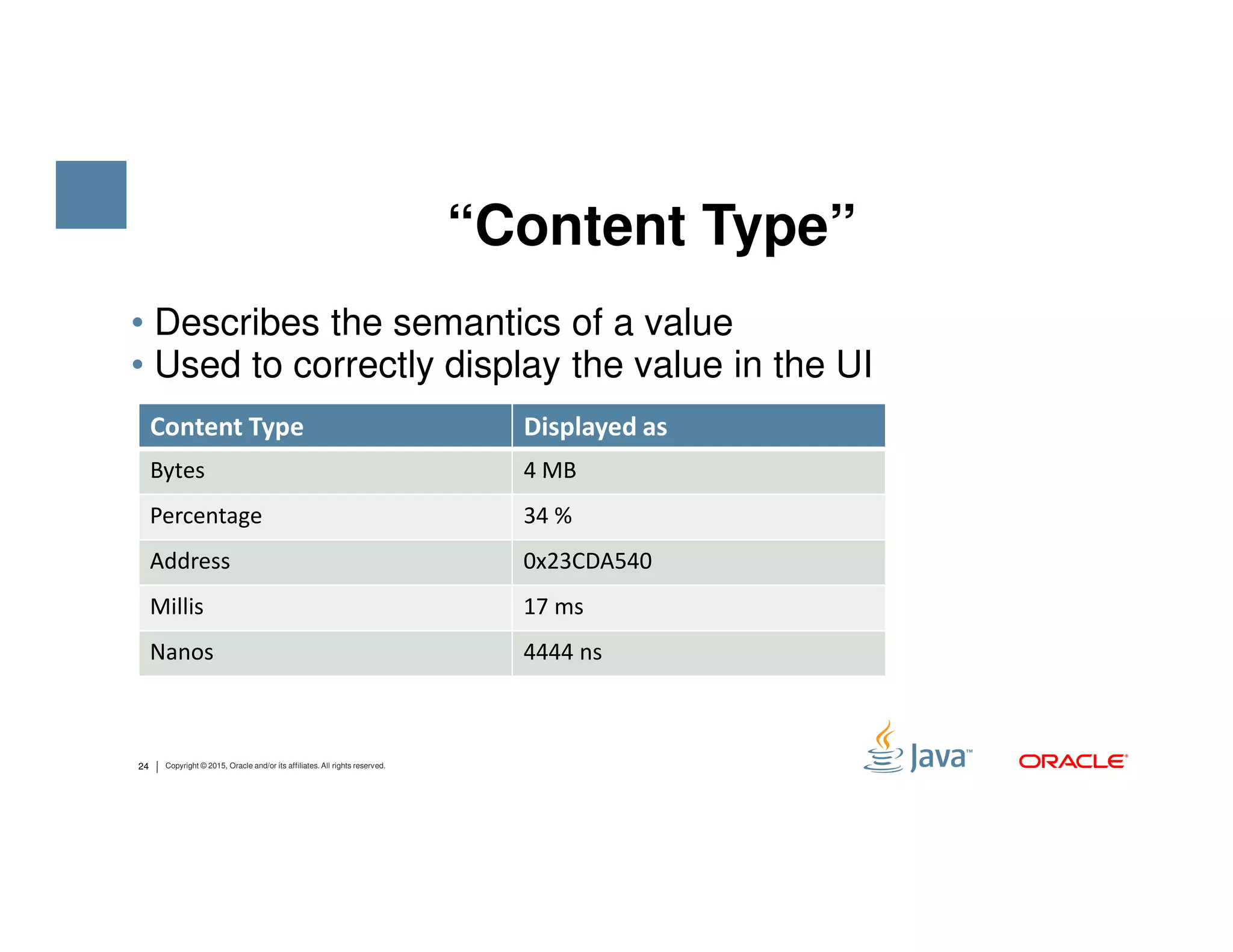 “Content Type”

• Describes the semantics of a value
• Used to correctly display the value in the UI

| Content Type | Displayed as |
|---|---|
| Bytes | 4 MB |
| Percentage | 34 % |
| Address | 0x23CDA540 |
| Millis | 17 ms |
| Nanos | 4444 ns |

24 | Copyright © 2015, Oracle and/or its affiliates. All rights reserved.

Java™

ORACLE®